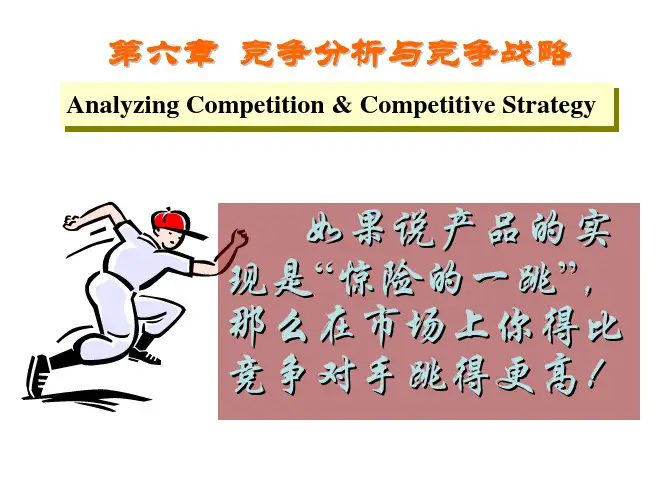 第六章 竞争分析与竞争战略

Analyzing Competition & Competitive Strategy

如果说产品的实现是“惊险的一跳”，那么在市场上你得比竞争对手跳得更高！